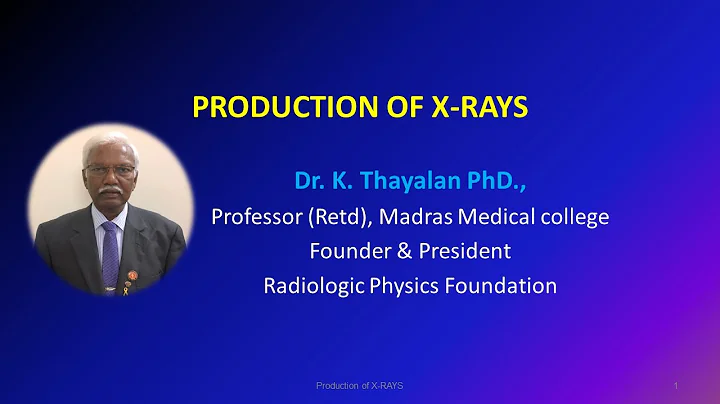 PRODUCTION OF X-RAYS

Dr. K. Thayalan PhD.,

Professor (Retd), Madras Medical college

Founder & President

Radiologic Physics Foundation

Production of X-RAYS

1